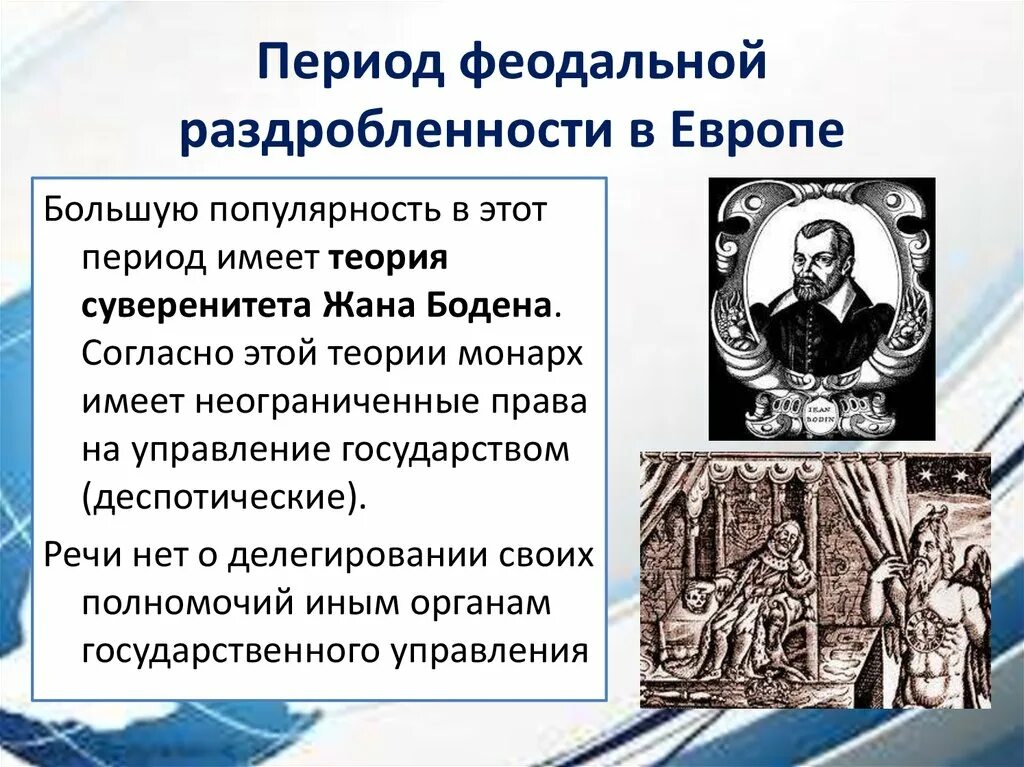 Период феодальной раздробленности в Европе

Большую популярность в этот период имеет теория суверенитета Жана Бодена. Согласно этой теории монарх имеет неограниченные права на управление государством (деспотические).

Речи нет о делегировании своих полномочий иным органам государственного управления

IEAN BODIN